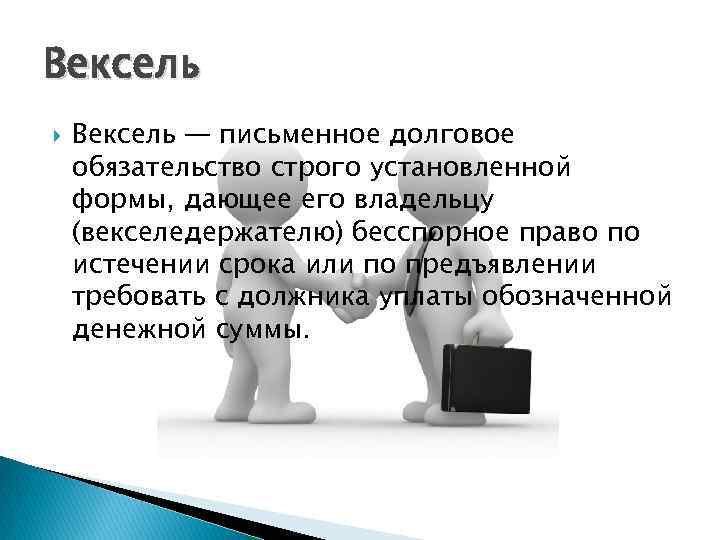 Вексель

Вексель — письменное долговое обязательство строго установленной формы, дающее его владельцу (векселедержателю) бесспорное право по истечении срока или по предъявлении требовать с должника уплаты обозначенной денежной суммы.